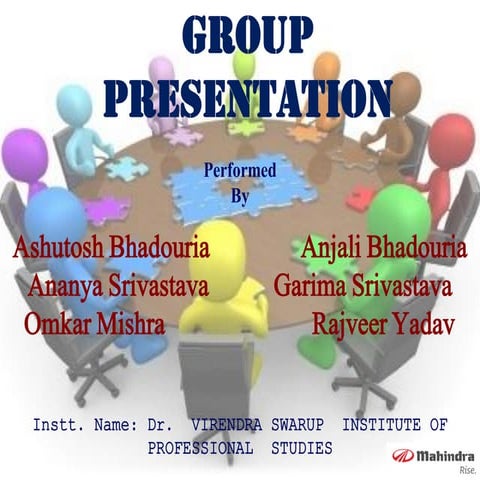 GROUP PRESENTATION

Performed By

Ashutosh Bhadouria

Ananya Srivastava

Omkar Mishra

Anjali Bhadouria

Garima Srivastava

Rajveer Yadav

Instt. Name: Dr. VIRENDRA SWARUP INSTITUTE OF PROFESSIONAL STUDIES

Mahindra
Rise.